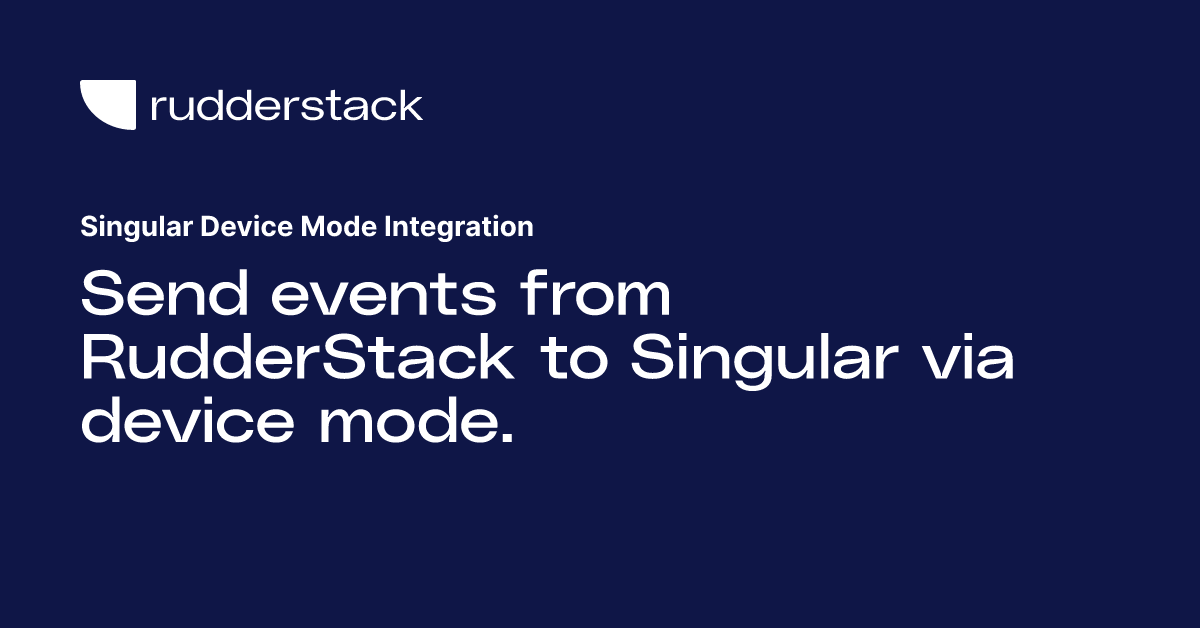 rudderstack

Singular Device Mode Integration

Send events from RudderStack to Singular via device mode.